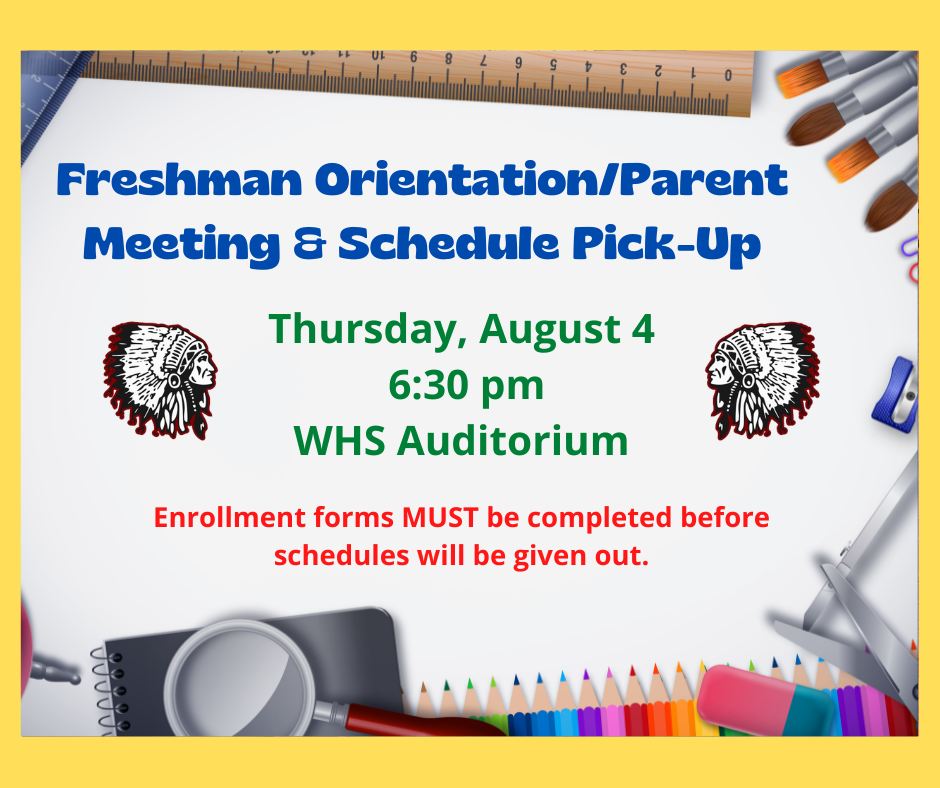 Freshman Orientation/Parent Meeting & Schedule Pick-Up

Thursday, August 4
6:30 pm
WHS Auditorium

Enrollment forms MUST be completed before schedules will be given out.